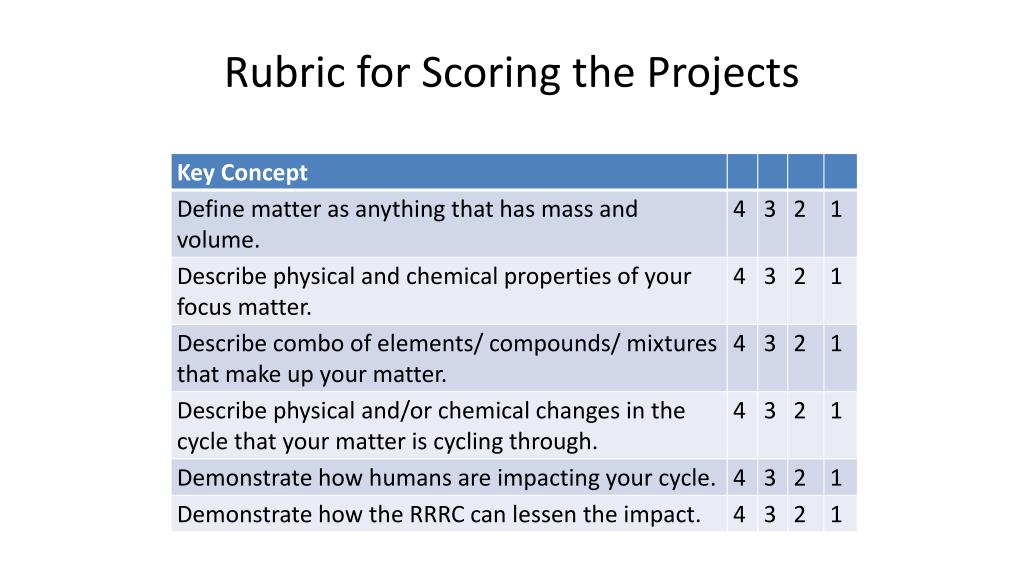 Rubric for Scoring the Projects

| Key Concept | | | | |
|---|---|---|---|---|
| Define matter as anything that has mass and volume. | 4 | 3 | 2 | 1 |
| Describe physical and chemical properties of your focus matter. | 4 | 3 | 2 | 1 |
| Describe combo of elements/ compounds/ mixtures that make up your matter. | 4 | 3 | 2 | 1 |
| Describe physical and/or chemical changes in the cycle that your matter is cycling through. | 4 | 3 | 2 | 1 |
| Demonstrate how humans are impacting your cycle. | 4 | 3 | 2 | 1 |
| Demonstrate how the RRRC can lessen the impact. | 4 | 3 | 2 | 1 |